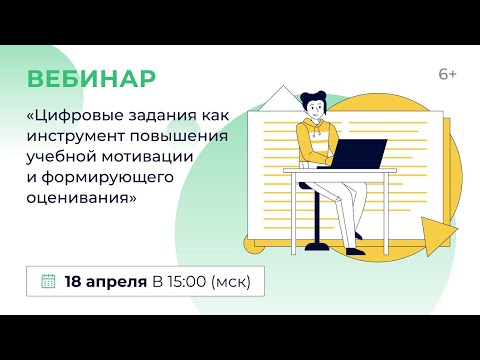 ВЕБИНАР

6+

«Цифровые задания как инструмент повышения учебной мотивации и формирующего оценивания»

18 апреля В 15:00 (мск)